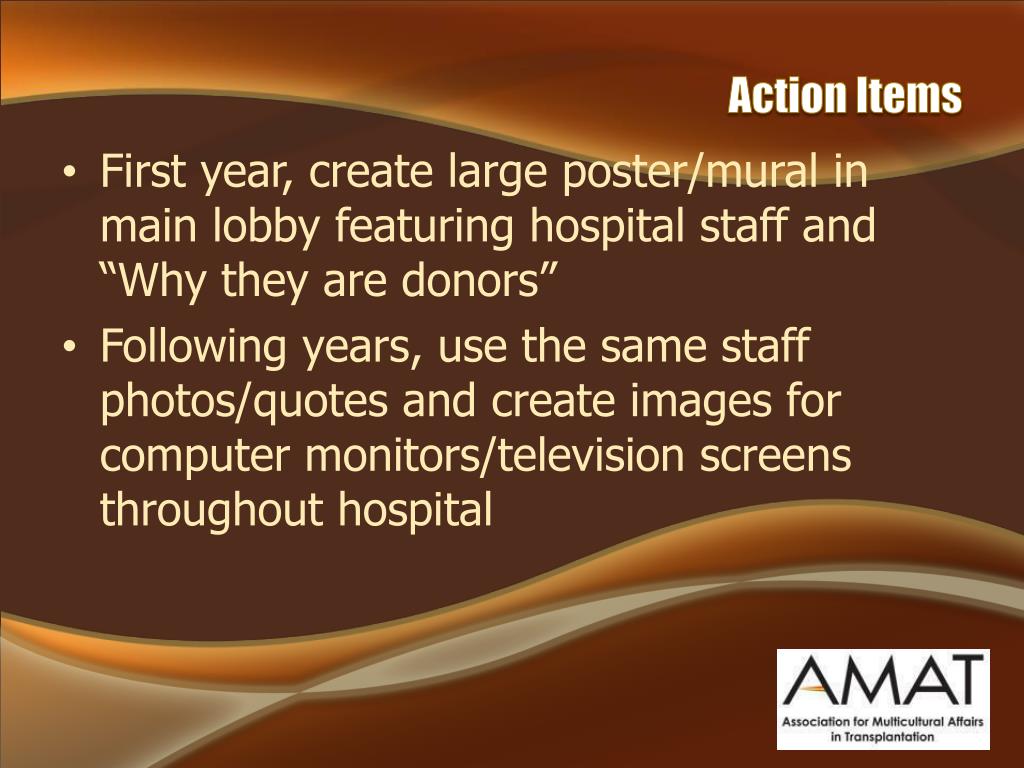 Action Items

• First year, create large poster/mural in main lobby featuring hospital staff and “Why they are donors”

• Following years, use the same staff photos/quotes and create images for computer monitors/television screens throughout hospital

AMAT
Association for Multicultural Affairs in Transplantation